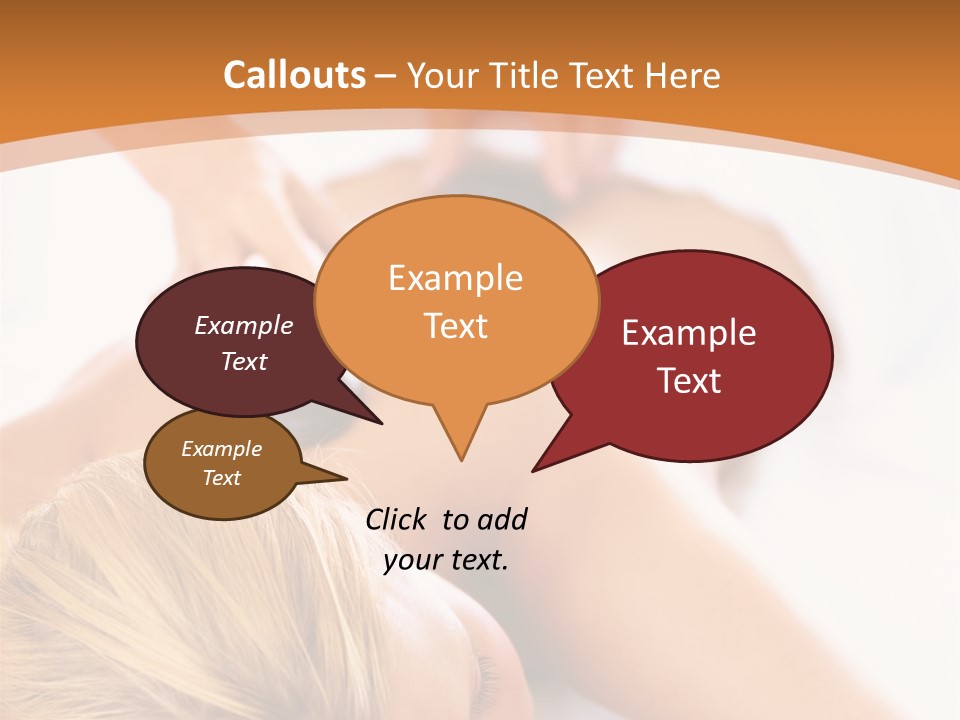 Callouts – Your Title Text Here

Example Text

Example Text

Example Text

Example Text

Click to add your text.